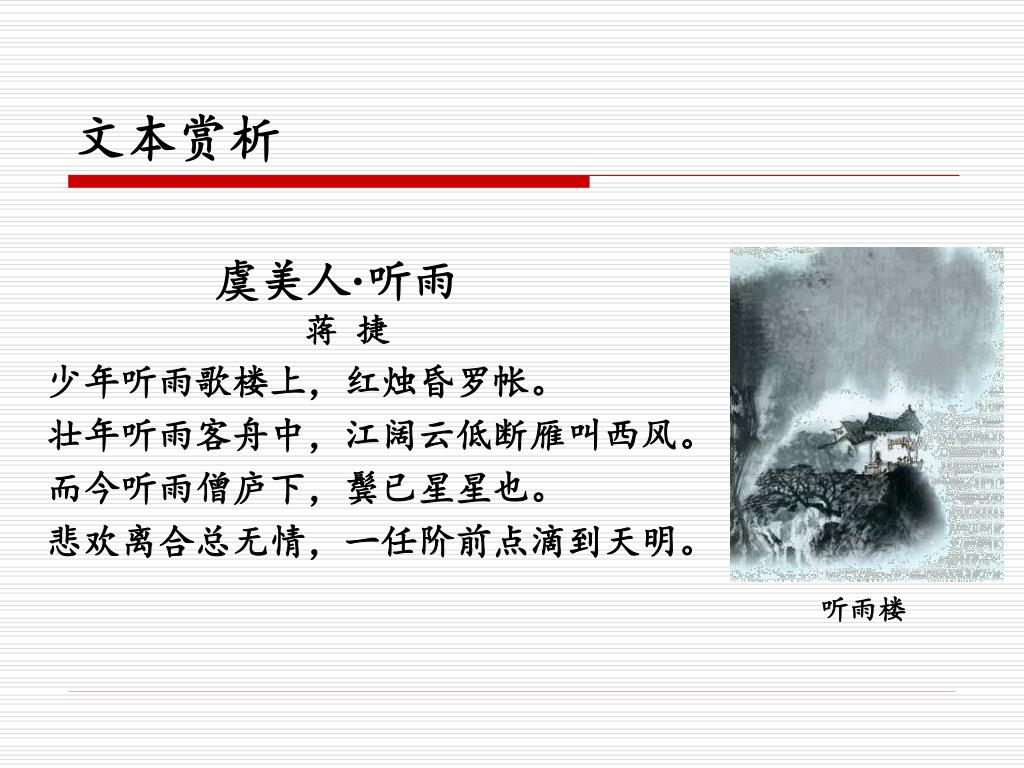 文本赏析

虞美人·听雨

蒋 捷

少年听雨歌楼上，红烛昏罗帐。
壮年听雨客舟中，江阔云低断雁叫西风。
而今听雨僧庐下，鬓已星星也。
悲欢离合总无情，一任阶前点滴到天明。

听雨楼